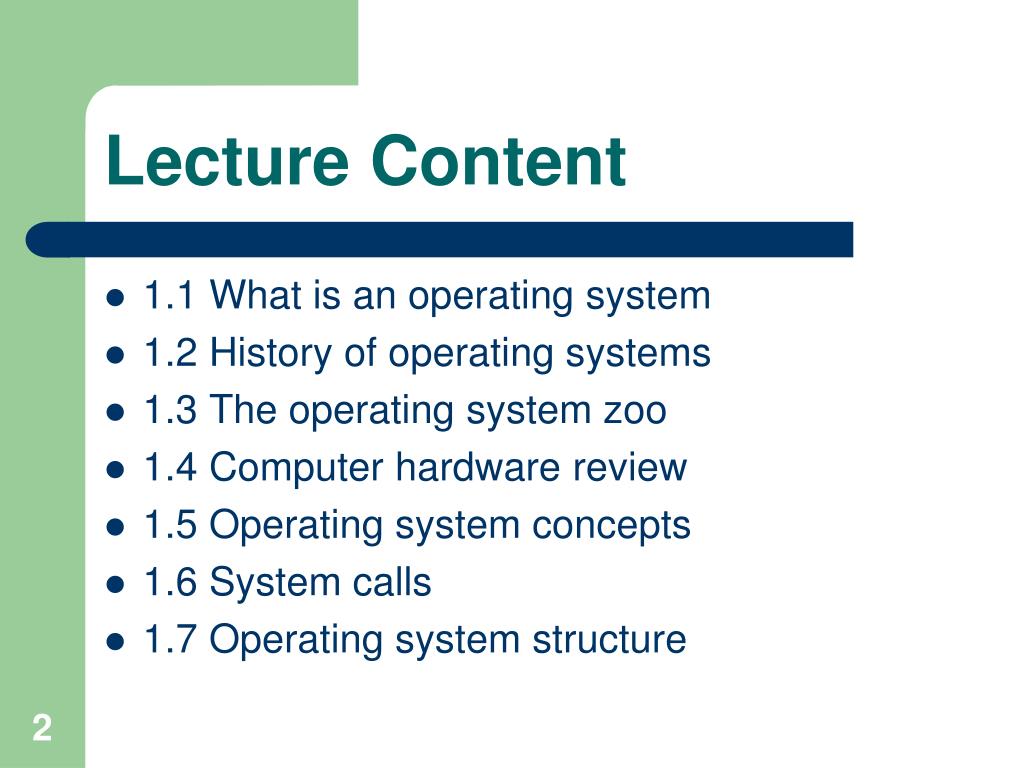 Lecture Content

- 1.1 What is an operating system
- 1.2 History of operating systems
- 1.3 The operating system zoo
- 1.4 Computer hardware review
- 1.5 Operating system concepts
- 1.6 System calls
- 1.7 Operating system structure

2